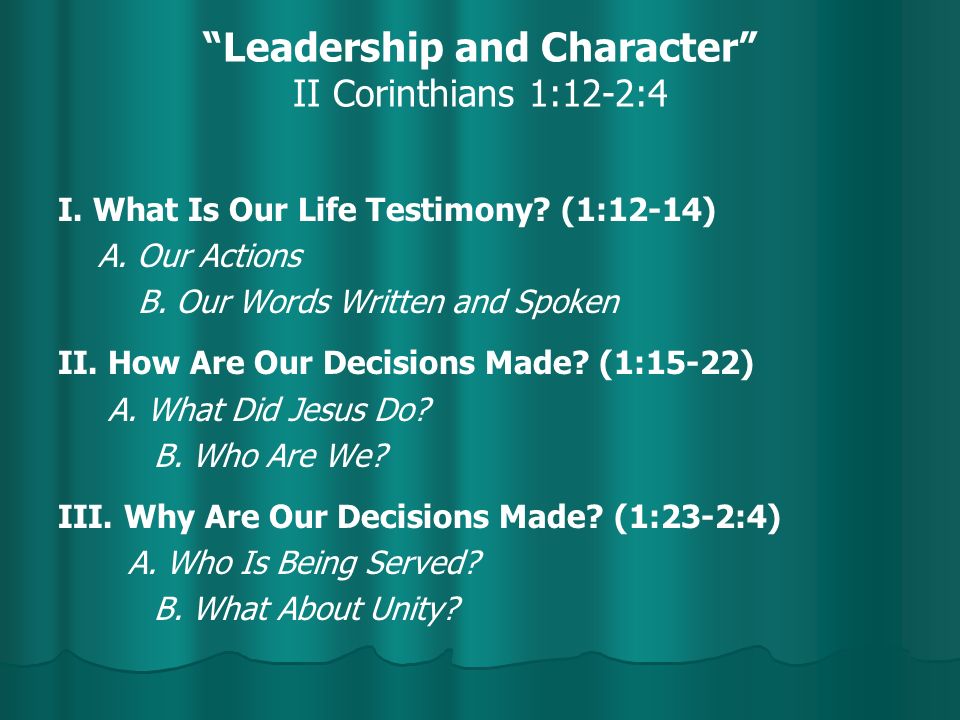 “Leadership and Character”
II Corinthians 1:12-2:4

I. What Is Our Life Testimony? (1:12-14)
A. Our Actions
B. Our Words Written and Spoken

II. How Are Our Decisions Made? (1:15-22)
A. What Did Jesus Do?
B. Who Are We?

III. Why Are Our Decisions Made? (1:23-2:4)
A. Who Is Being Served?
B. What About Unity?